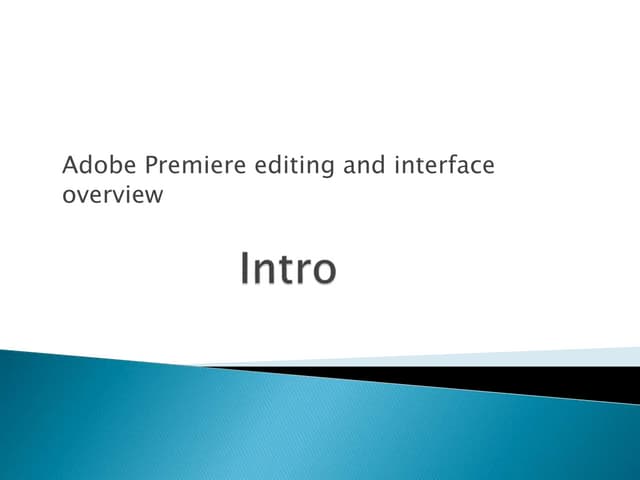 Adobe Premiere editing and interface overview

Intro